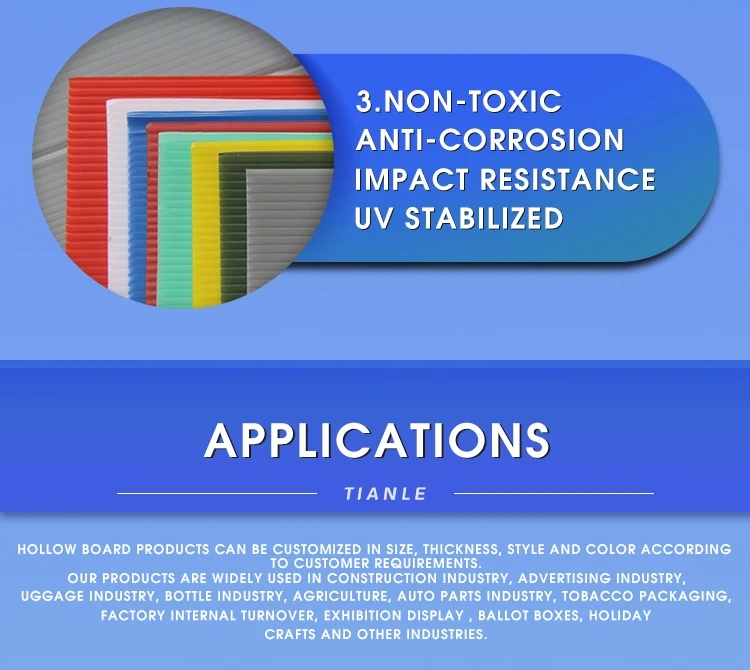 3.NON-TOXIC
ANTI-CORROSION
IMPACT RESISTANCE
UV STABILIZED

APPLICATIONS

TIANLE

HOLLOW BOARD PRODUCTS CAN BE CUSTOMIZED IN SIZE, THICKNESS, STYLE AND COLOR ACCORDING TO CUSTOMER REQUIREMENTS.
OUR PRODUCTS ARE WIDELY USED IN CONSTRUCTION INDUSTRY, ADVERTISING INDUSTRY, UGGAGE INDUSTRY, BOTTLE INDUSTRY, AGRICULTURE, AUTO PARTS INDUSTRY, TOBACCO PACKAGING, FACTORY INTERNAL TURNOVER, EXHIBITION DISPLAY , BALLOT BOXES, HOLIDAY CRAFTS AND OTHER INDUSTRIES.